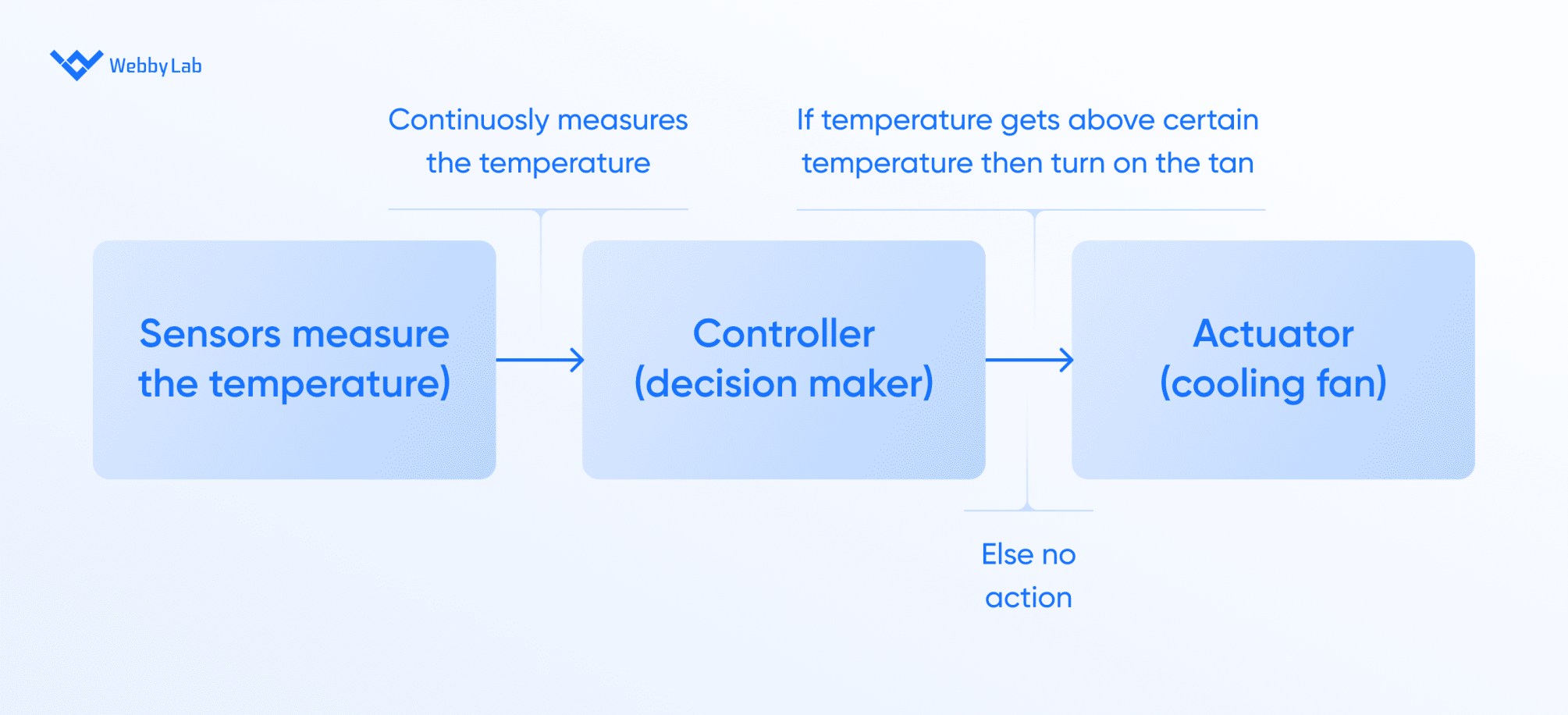 WebbyLab

Continuosly measures the temperature

If temperature gets above certain temperature then turn on the tan

Sensors measure the temperature)

Controller (decision maker)

Actuator (cooling fan)

Else no action